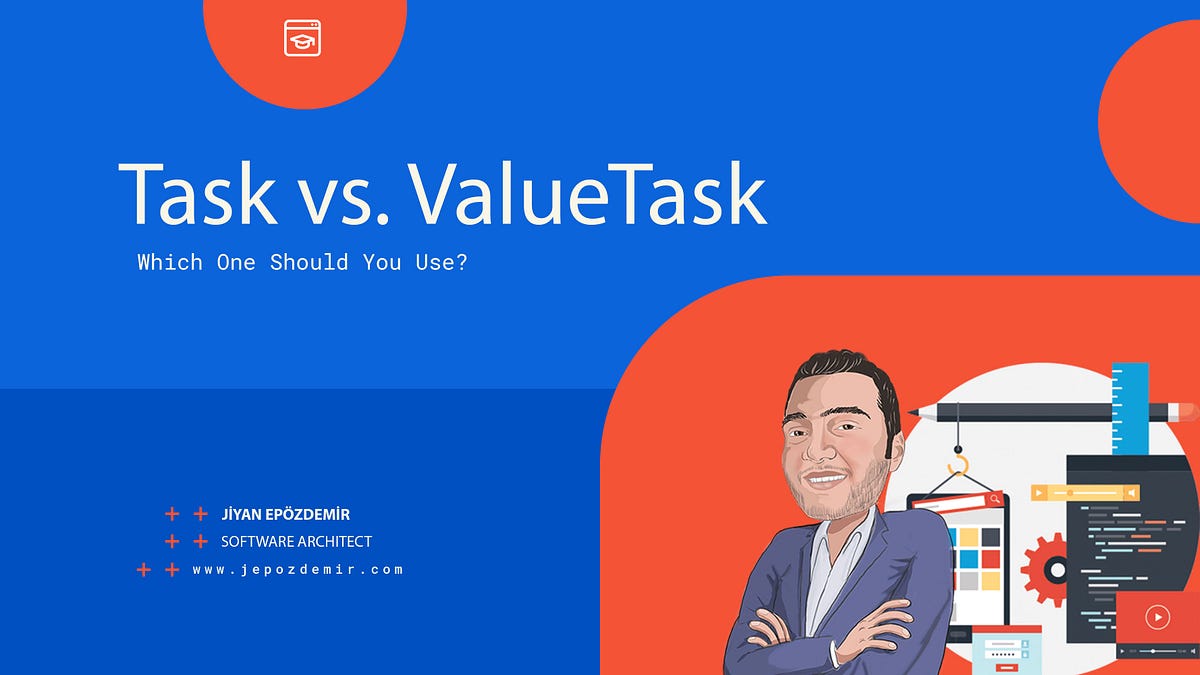 Task vs. ValueTask

Which One Should You Use?

+ + JİYAN EPÖZDEMİR
+ + SOFTWARE ARCHITECT
+ + www.jepozdemir.com